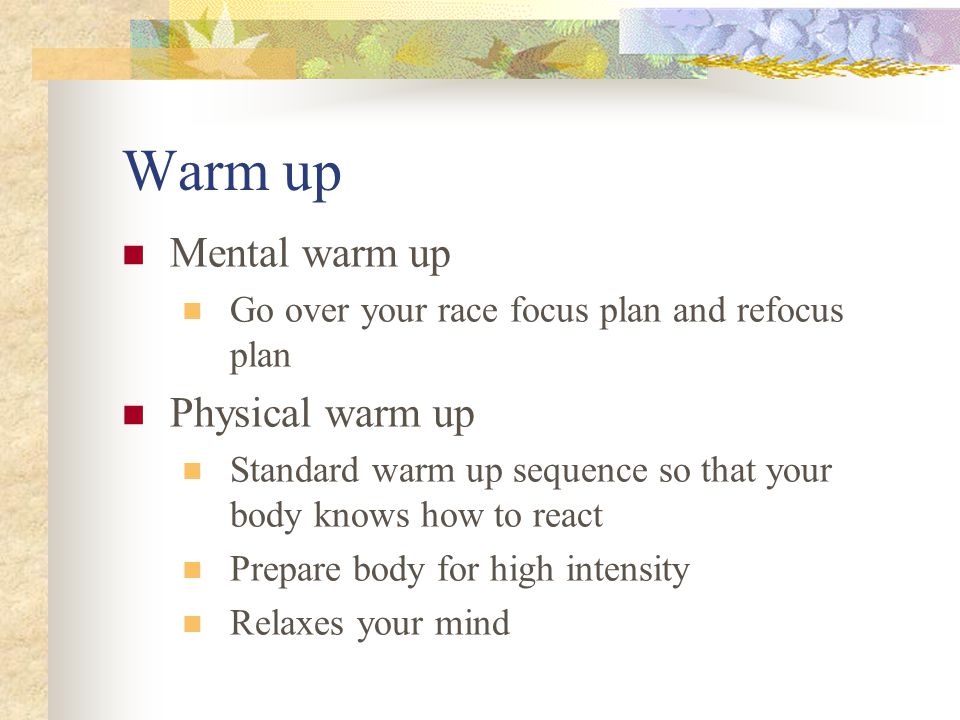 Warm up

- Mental warm up
  - Go over your race focus plan and refocus plan
- Physical warm up
  - Standard warm up sequence so that your body knows how to react
  - Prepare body for high intensity
  - Relaxes your mind